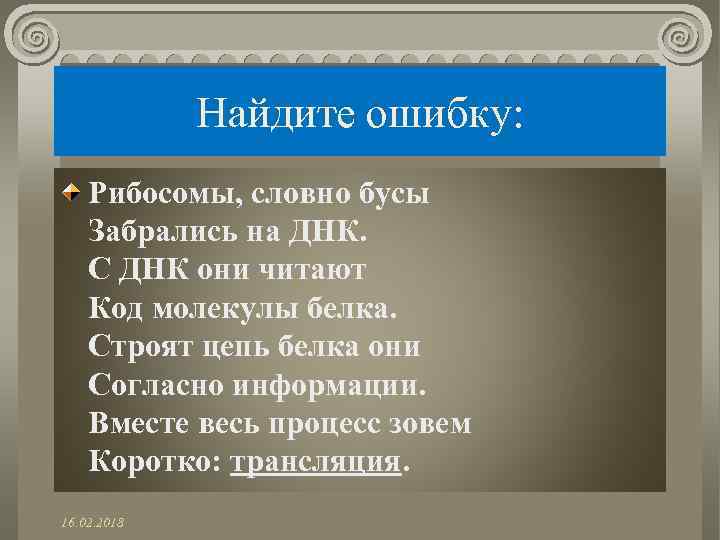 Найдите ошибку:

Рибосомы, словно бусы
Забрались на ДНК.
С ДНК они читают
Код молекулы белка.
Строят цепь белка они
Согласно информации.
Вместе весь процесс зовем
Коротко: трансляция.

16.02.2018